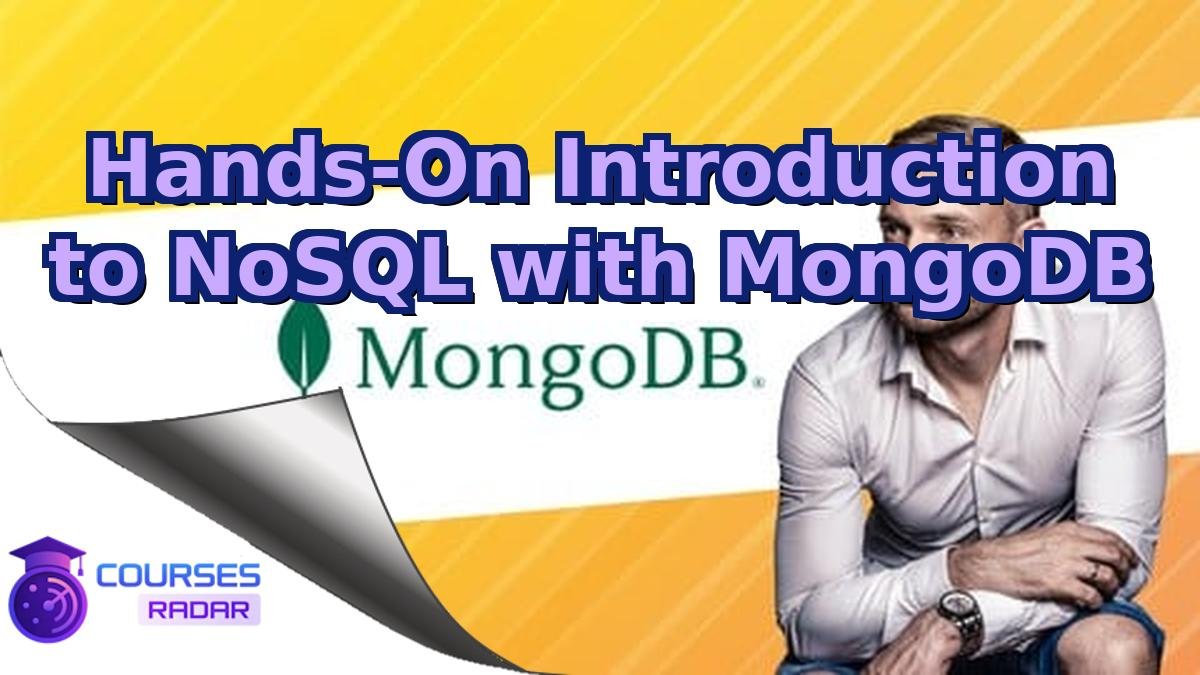 Hands-On Introduction to NoSQL with MongoDB

MongoDB.

COURSES
RADAR